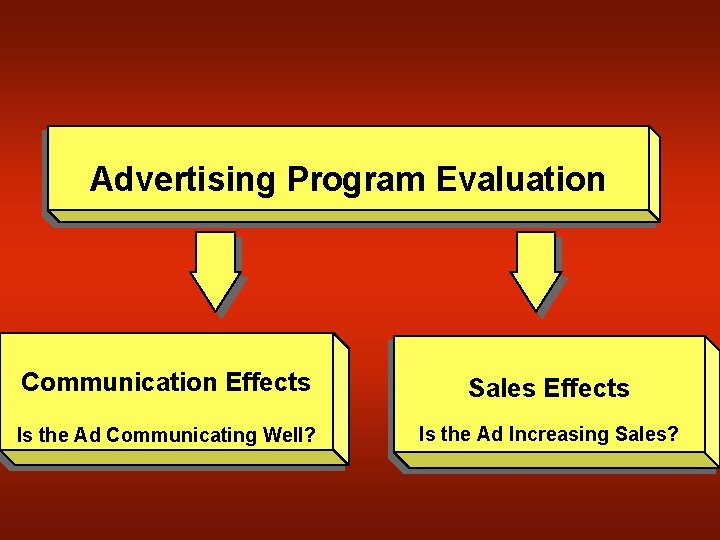 Advertising Program Evaluation

Communication Effects

Is the Ad Communicating Well?

Sales Effects

Is the Ad Increasing Sales?